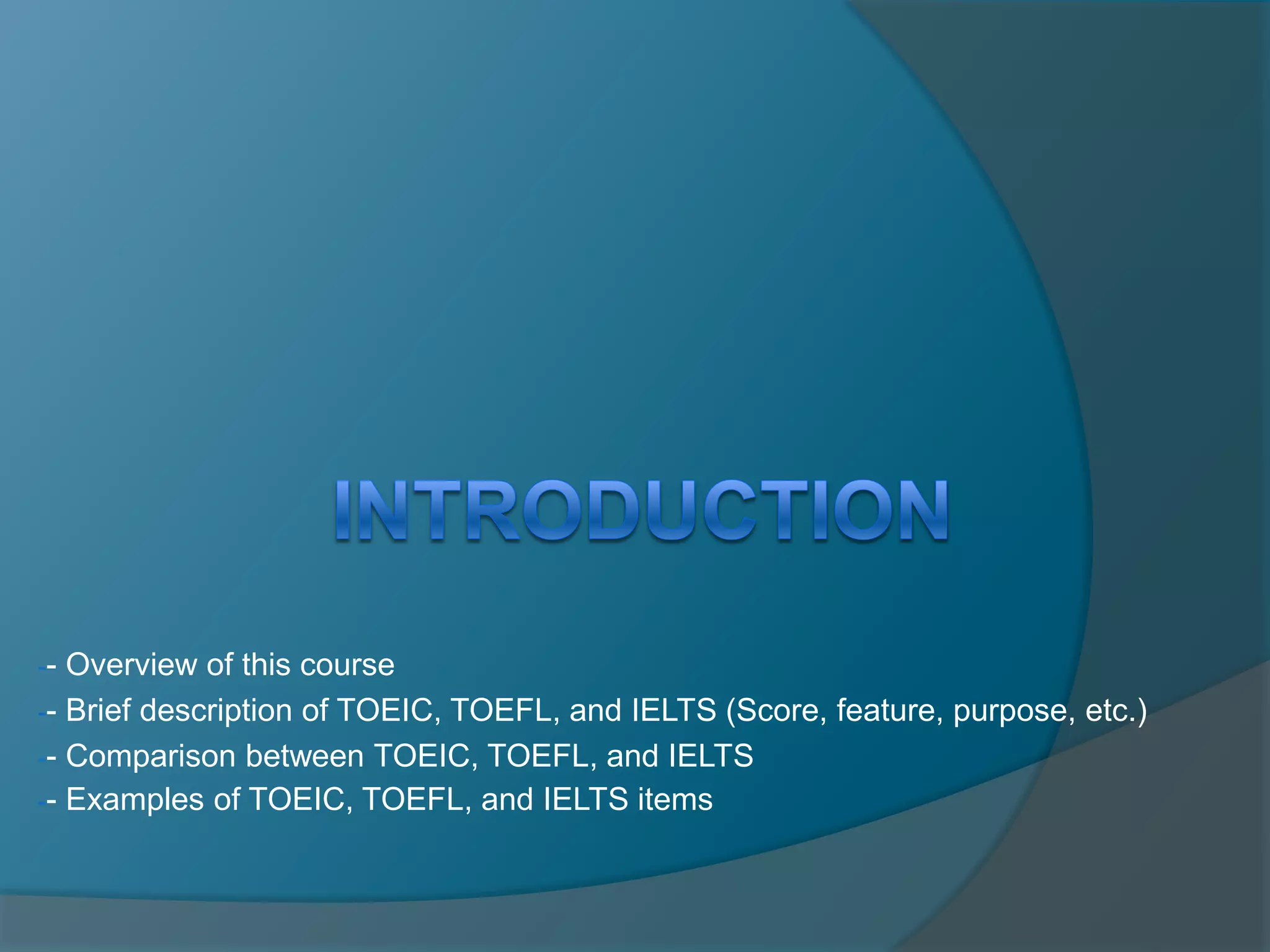 INTRODUCTION

- Overview of this course
- Brief description of TOEIC, TOEFL, and IELTS (Score, feature, purpose, etc.)
- Comparison between TOEIC, TOEFL, and IELTS
- Examples of TOEIC, TOEFL, and IELTS items